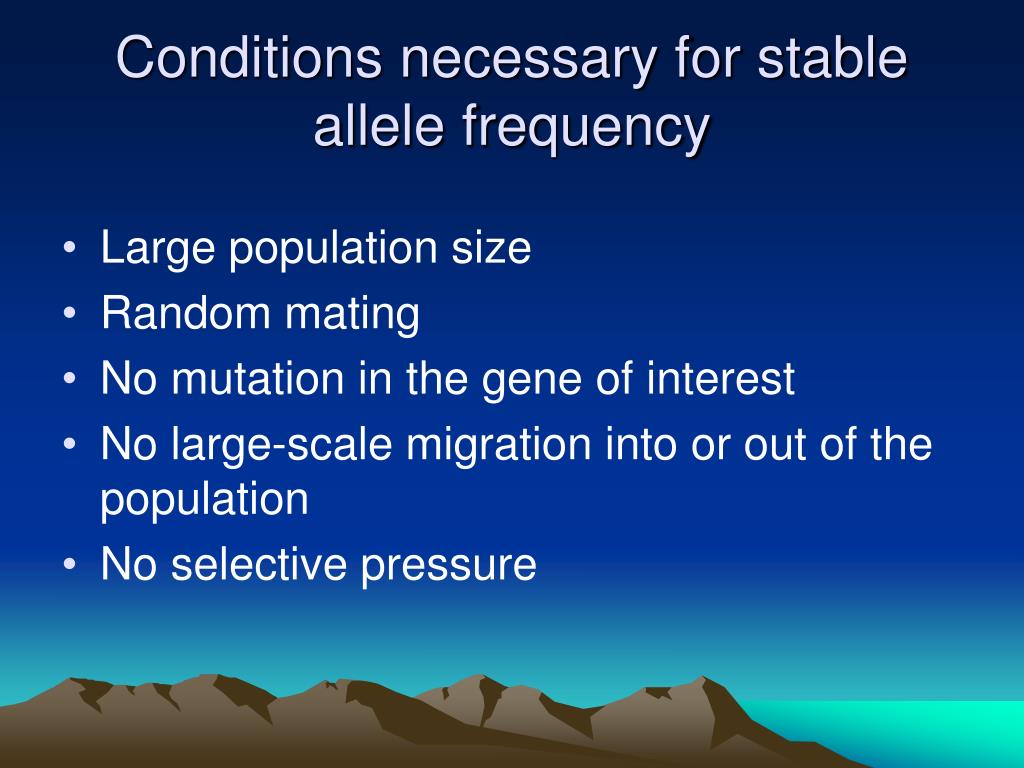 Conditions necessary for stable allele frequency

• Large population size
• Random mating
• No mutation in the gene of interest
• No large-scale migration into or out of the population
• No selective pressure